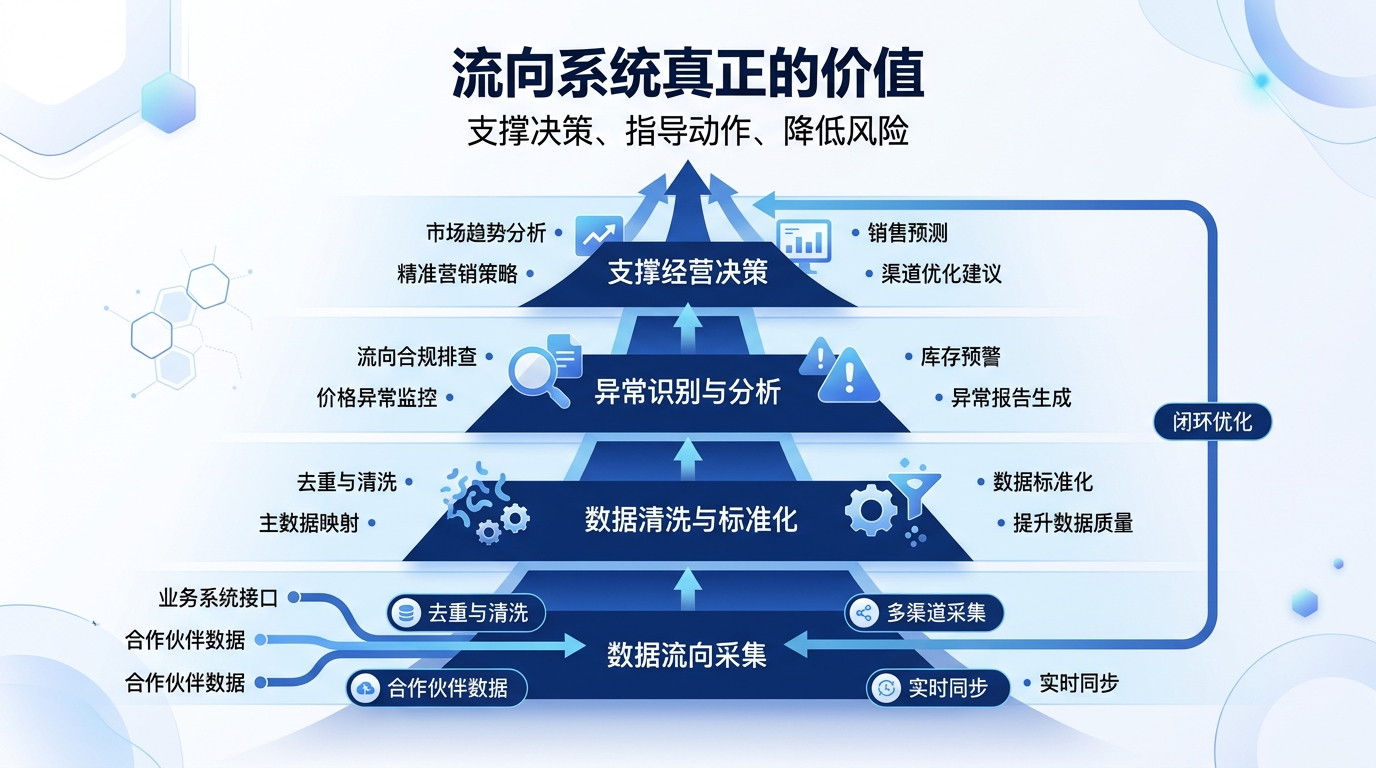 流向系统真正的价值

支撑决策、指导动作、降低风险

市场趋势分析

精准营销策略

支撑经营决策

销售预测

渠道优化建议

流向合规排查

价格异常监控

异常识别与分析

库存预警

异常报告生成

闭环优化

去重与清洗

主数据映射

数据清洗与标准化

数据标准化

提升数据质量

业务系统接口

合作伙伴数据

合作伙伴数据

去重与清洗

多渠道采集

数据流向采集

合作伙伴数据

实时同步

实时同步